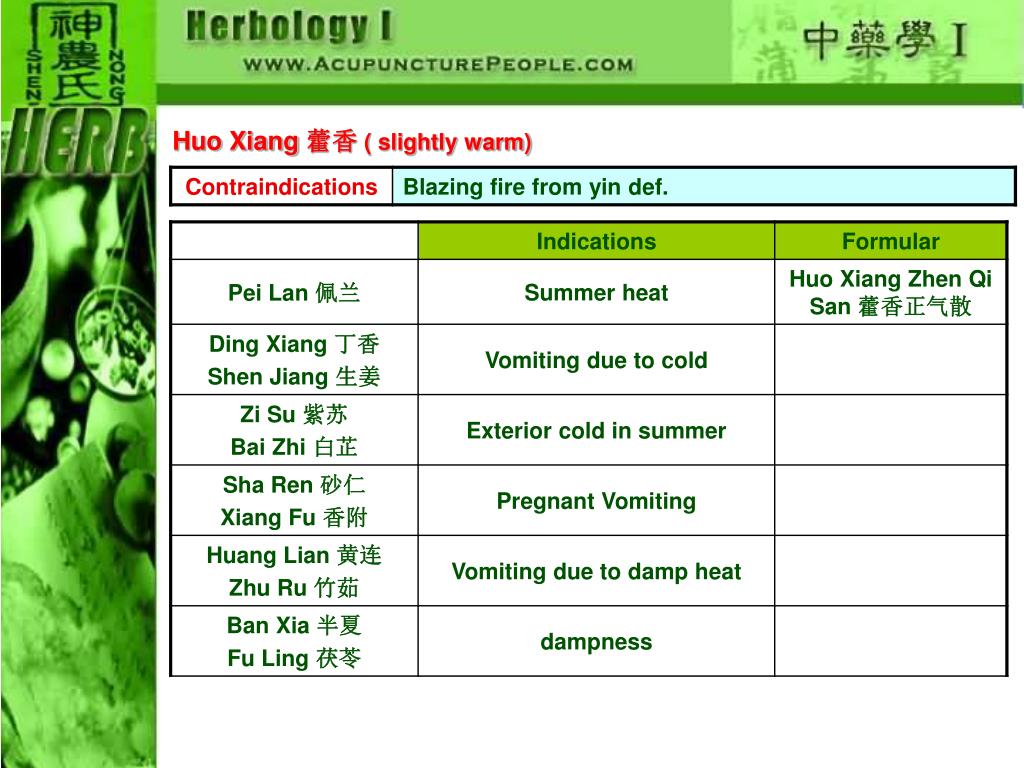 神農氏
SHEN NONG
HERB

Herbology I
WWW.ACUPUNCTUREPEOPLE.COM
中藥學 I

Huo Xiang 藿香 ( slightly warm)

| Contraindications | Blazing fire from yin def. |
|---|---|

| | Indications | Formular |
|---|---|---|
| Pei Lan 佩兰 | Summer heat | Huo Xiang Zhen Qi San 藿香正气散 |
| Ding Xiang 丁香 Shen Jiang 生姜 | Vomiting due to cold | |
| Zi Su 紫苏 Bai Zhi 白芷 | Exterior cold in summer | |
| Sha Ren 砂仁 Xiang Fu 香附 | Pregnant Vomiting | |
| Huang Lian 黄连 Zhu Ru 竹茹 | Vomiting due to damp heat | |
| Ban Xia 半夏 Fu Ling 茯苓 | dampness | |